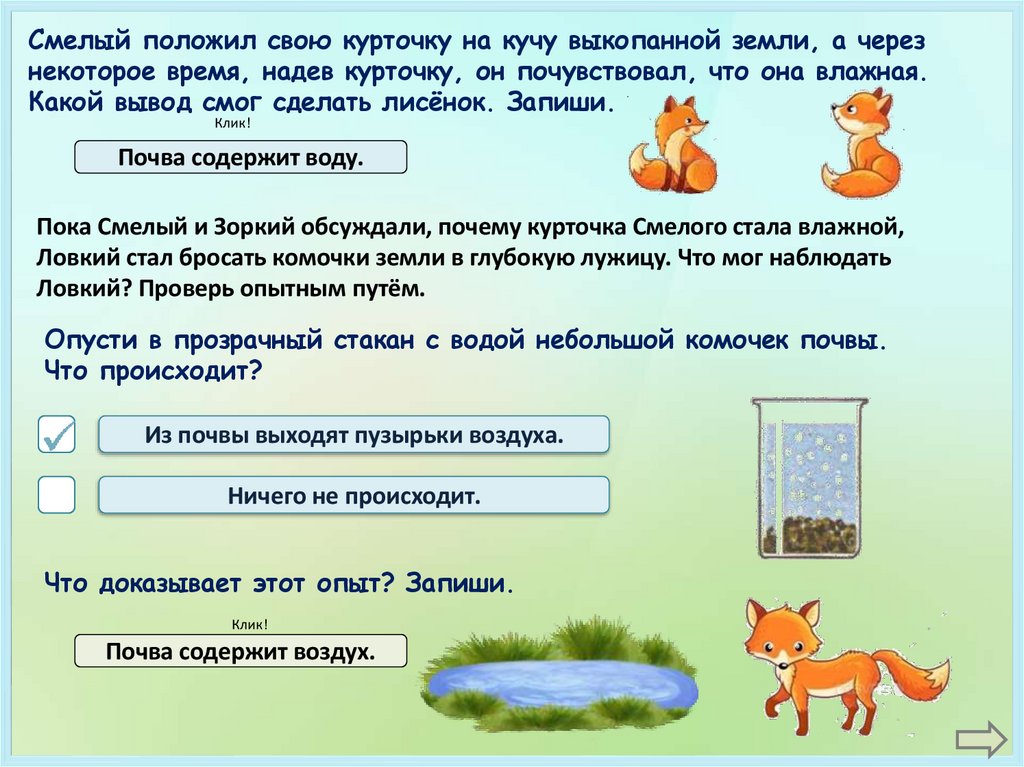 Смелый положил свою курточку на кучу выкопанной земли, а через некоторое время, надев курточку, он почувствовал, что она влажная. Какой вывод смог сделать лисёнок. Запиши.

Клик!

Почва содержит воду.

Пока Смелый и Зоркий обсуждали, почему курточка Смелого стала влажной, Ловкий стал бросать комочки земли в глубокую лужицу. Что мог наблюдать Ловкий? Проверь опытным путём.

Опусти в прозрачный стакан с водой небольшой комочек почвы. Что происходит?

Из почвы выходят пузырьки воздуха.

Ничего не происходит.

Что доказывает этот опыт? Запиши.

Клик!

Почва содержит воздух.